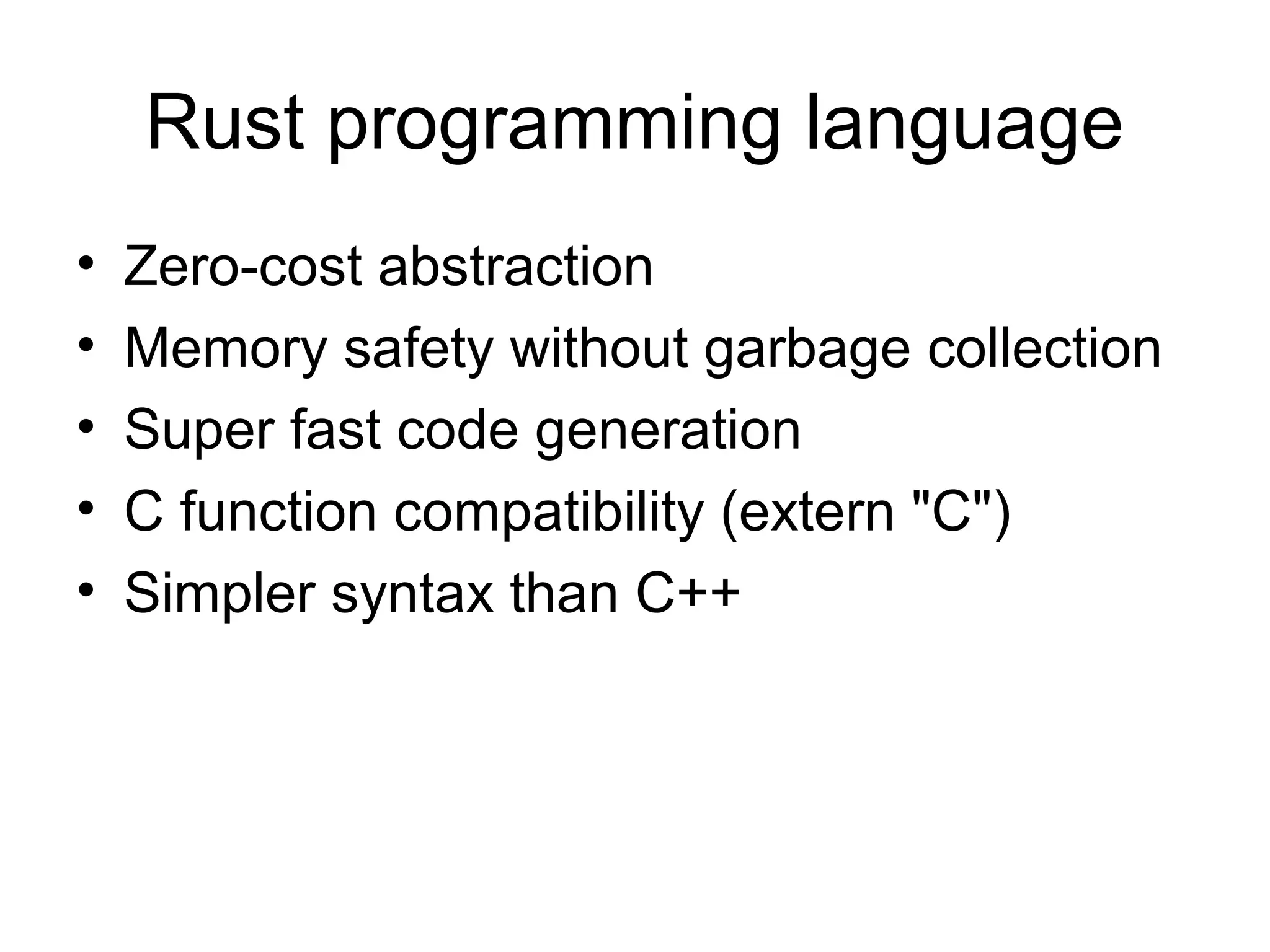 Rust programming language

• Zero-cost abstraction
• Memory safety without garbage collection
• Super fast code generation
• C function compatibility (extern "C")
• Simpler syntax than C++